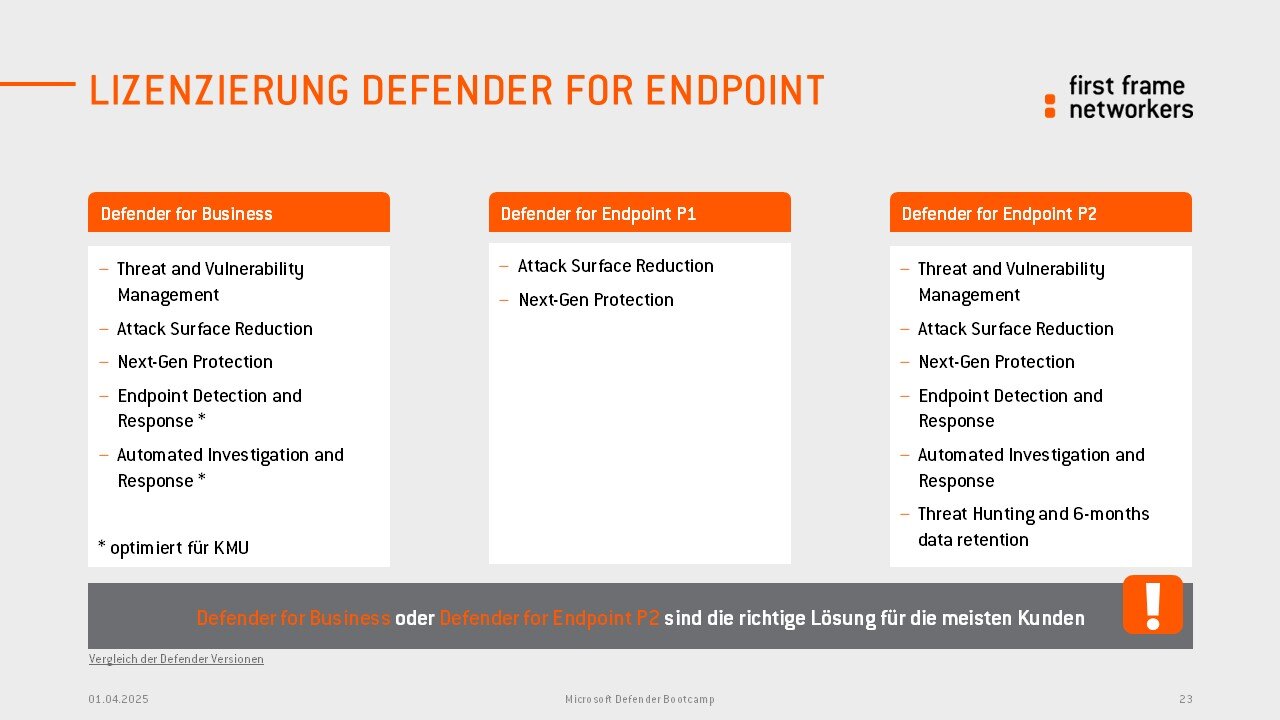 LIZENZIERUNG DEFENDER FOR ENDPOINT

first frame networkers

Defender for Business

– Threat and Vulnerability Management
– Attack Surface Reduction
– Next-Gen Protection
– Endpoint Detection and Response *
– Automated Investigation and Response *

* optimiert für KMU

Defender for Endpoint P1

– Attack Surface Reduction
– Next-Gen Protection

Defender for Endpoint P2

– Threat and Vulnerability Management
– Attack Surface Reduction
– Next-Gen Protection
– Endpoint Detection and Response
– Automated Investigation and Response
– Threat Hunting and 6-months data retention

Defender for Business oder Defender for Endpoint P2 sind die richtige Lösung für die meisten Kunden

!

Vergleich der Defender Versionen

01.04.2025

Microsoft Defender Bootcamp

23